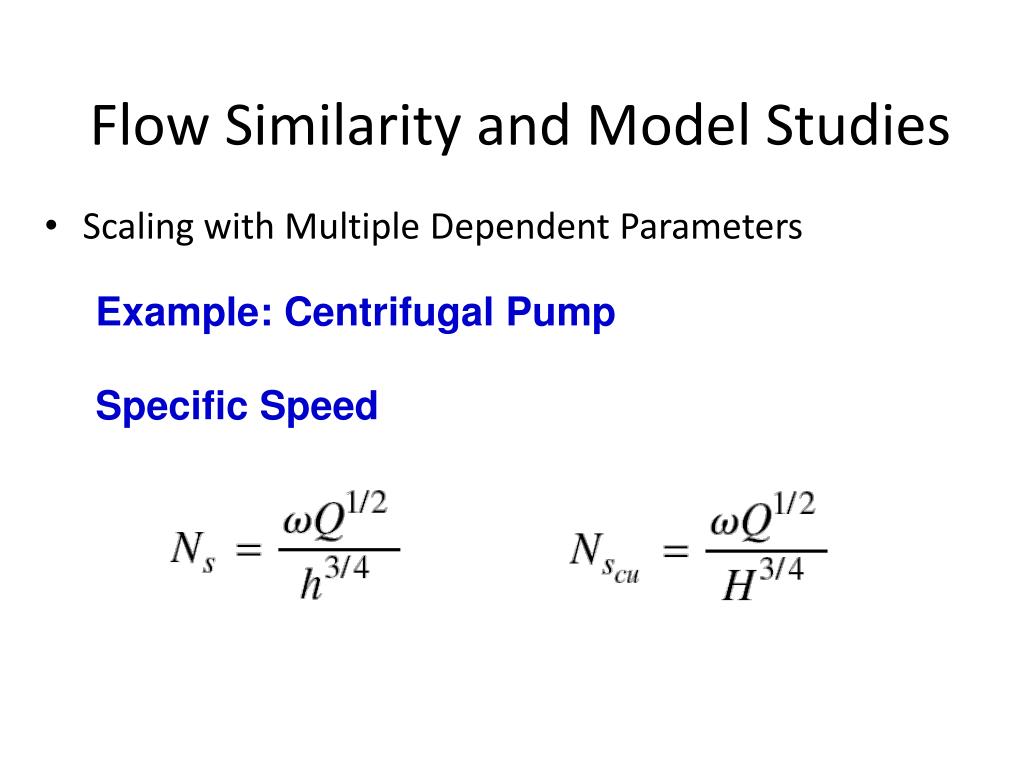 Flow Similarity and Model Studies

• Scaling with Multiple Dependent Parameters

Example: Centrifugal Pump

Specific Speed

$N_s = \frac{\omega Q^{1/2}}{h^{3/4}}$

$N_{s_{cu}} = \frac{\omega Q^{1/2}}{H^{3/4}}$